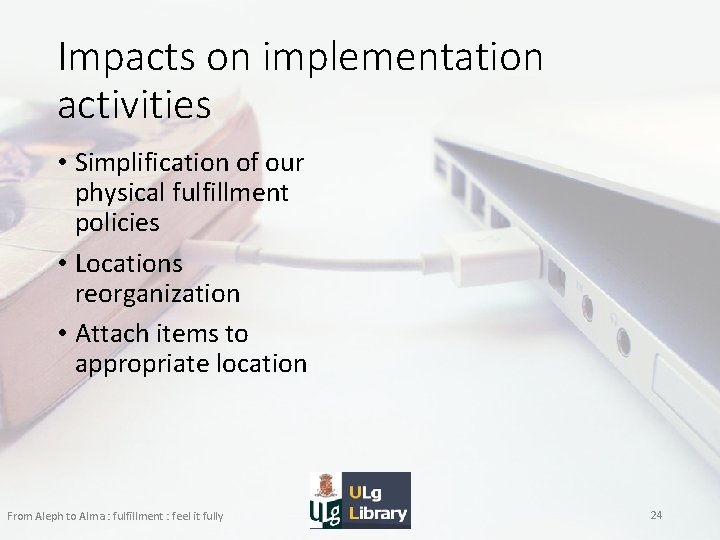 Impacts on implementation activities

• Simplification of our physical fulfillment policies
• Locations reorganization
• Attach items to appropriate location

From Aleph to Alma : fulfillment : feel it fully

ULg ULg Library

24